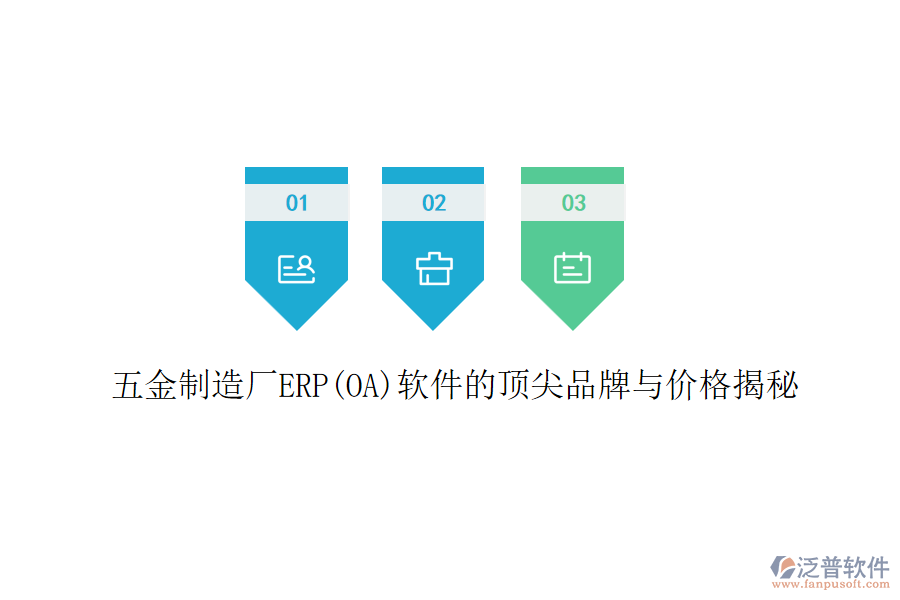 01

02

03

五金制造厂ERP(OA)软件的顶尖品牌与价格揭秘

泛普软件
www.fanpusoft.com